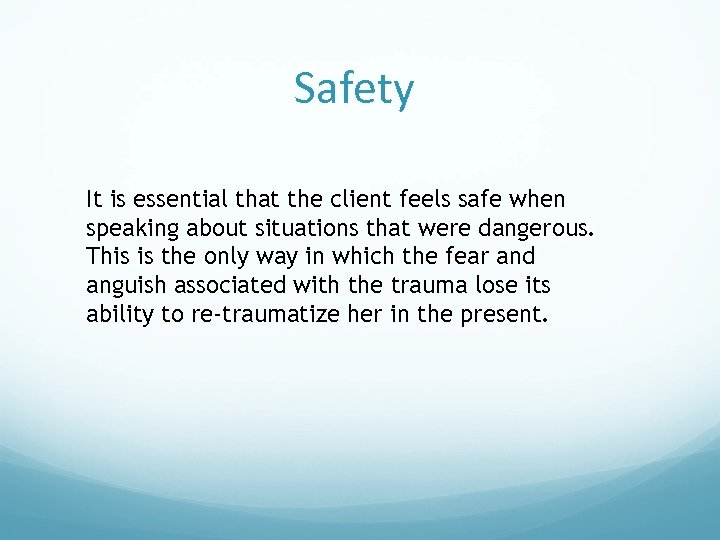 Safety

It is essential that the client feels safe when speaking about situations that were dangerous. This is the only way in which the fear and anguish associated with the trauma lose its ability to re-traumatize her in the present.